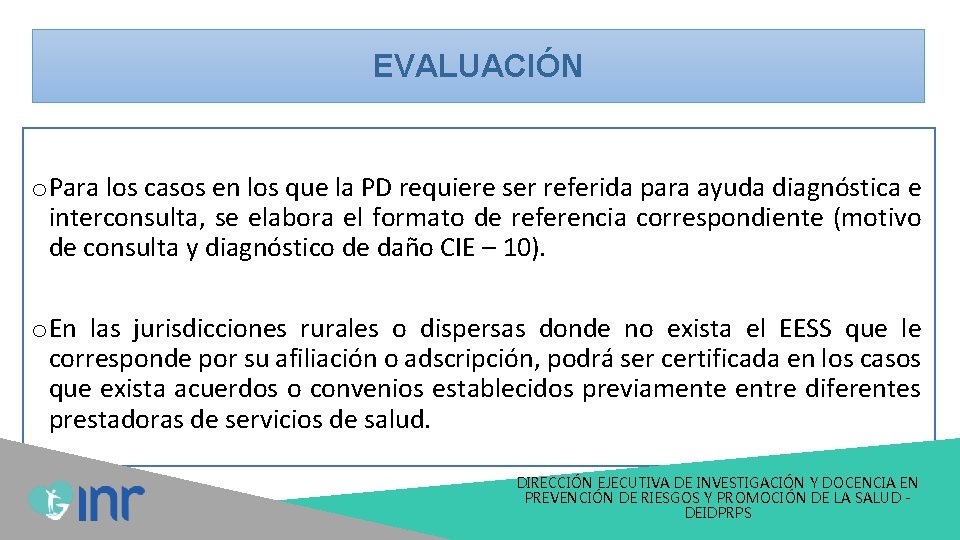 EVALUACIÓN

o Para los casos en los que la PD requiere ser referida para ayuda diagnóstica e interconsulta, se elabora el formato de referencia correspondiente (motivo de consulta y diagnóstico de daño CIE – 10).

o En las jurisdicciones rurales o dispersas donde no exista el EESS que le corresponde por su afiliación o adscripción, podrá ser certificada en los casos que exista acuerdos o convenios establecidos previamente entre diferentes prestadoras de servicios de salud.

inr

DIRECCIÓN EJECUTIVA DE INVESTIGACIÓN Y DOCENCIA EN PREVENCIÓN DE RIESGOS Y PROMOCIÓN DE LA SALUD - DEIDPRPS